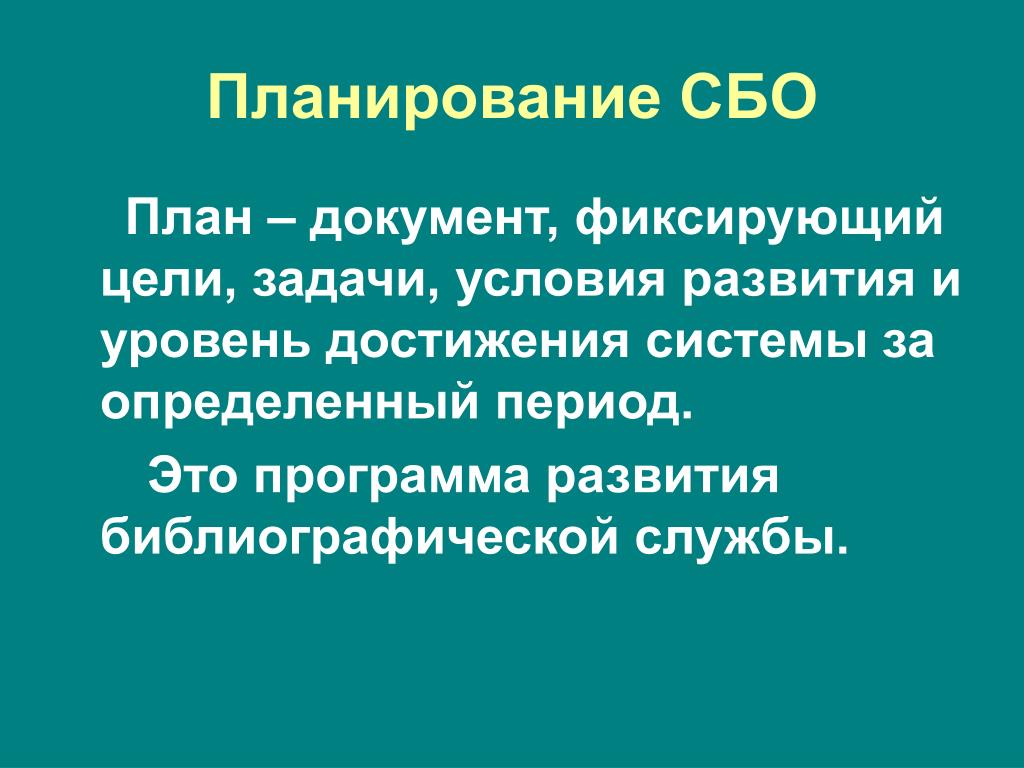 Планирование СБО

План – документ, фиксирующий цели, задачи, условия развития и уровень достижения системы за определенный период.

Это программа развития библиографической службы.